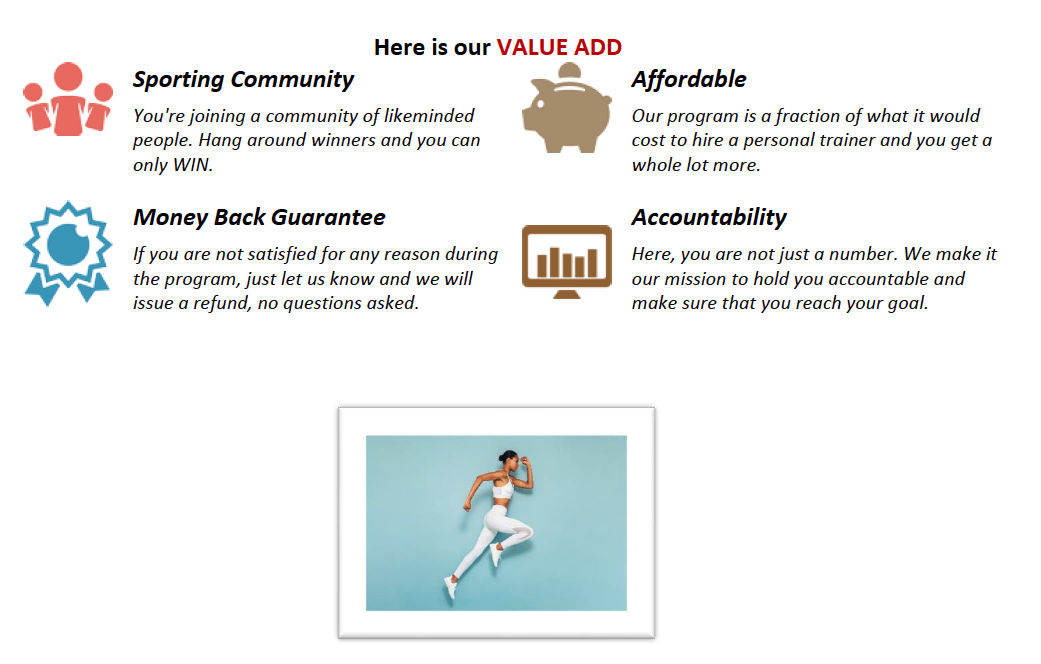 Here is our VALUE ADD

Sporting Community

You're joining a community of likeminded people. Hang around winners and you can only WIN.

Money Back Guarantee

If you are not satisfied for any reason during the program, just let us know and we will issue a refund, no questions asked.

Affordable

Our program is a fraction of what it would cost to hire a personal trainer and you get a whole lot more.

Accountability

Here, you are not just a number. We make it our mission to hold you accountable and make sure that you reach your goal.